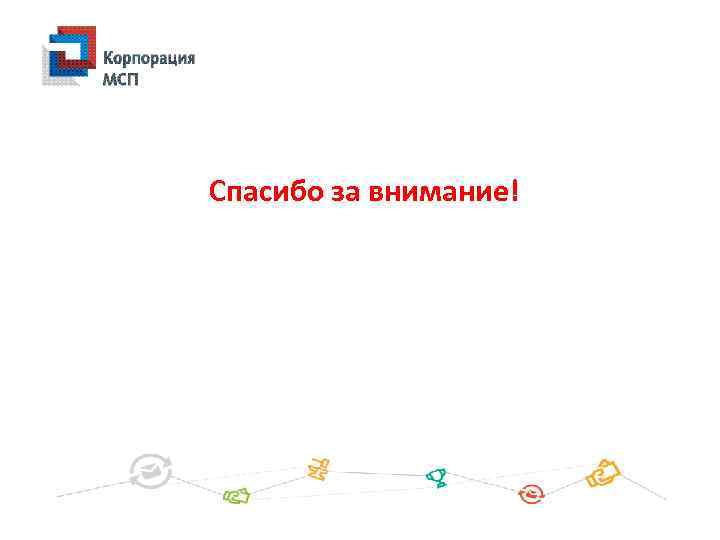 Корпорация МСП

Спасибо за внимание!